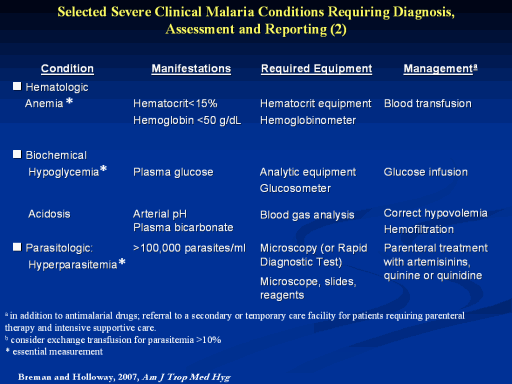 Selected Severe Clinical Malaria Conditions Requiring Diagnosis, Assessment and Reporting (2)

| Condition | Manifestations | Required Equipment | Management$^a$ |
|---|---|---|---|
| ■ Hematologic | | | |
| Anemia * | Hematocrit<15% Hemoglobin <50 g/dL | Hematocrit equipment Hemoglobinometer | Blood transfusion |
| ■ Biochemical | | | |
| Hypoglycemia* | Plasma glucose | Analytic equipment Glucosometer | Glucose infusion |
| Acidosis | Arterial pH Plasma bicarbonate | Blood gas analysis | Correct hypovolemia Hemofiltration |
| ■ Parasitologic: Hyperparasitemia* | >100,000 parasites/ml | Microscopy (or Rapid Diagnostic Test) Microscope, slides, reagents | Parenteral treatment with artemisinins, quinine or quinidine |

$^a$ in addition to antimalarial drugs; referral to a secondary or temporary care facility for patients requiring parenteral therapy and intensive supportive care.
$^b$ consider exchange transfusion for parasitemia >10%
* essential measurement

Breman and Holloway, 2007, Am J Trop Med Hyg